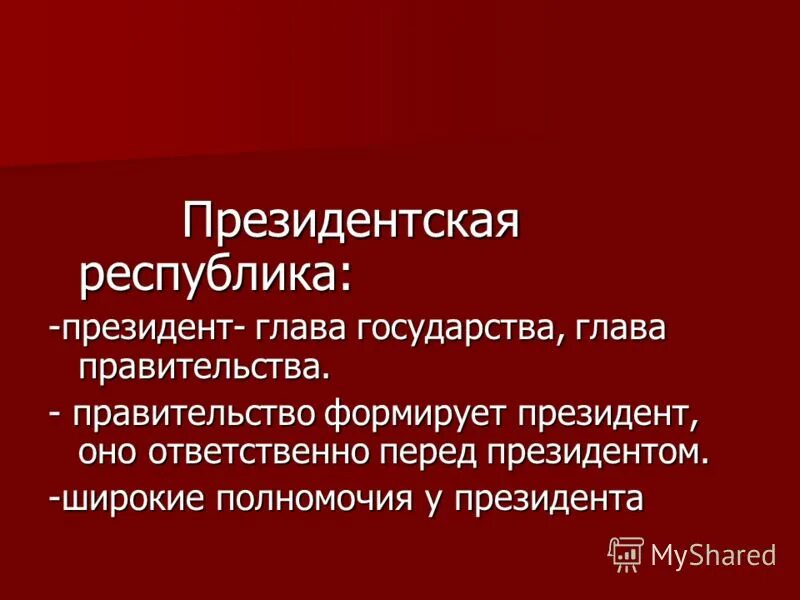 Президентская республика:

-президент- глава государства, глава правительства.

- правительство формирует президент, оно ответственно перед президентом.

-широкие полномочия у президента

MyShared